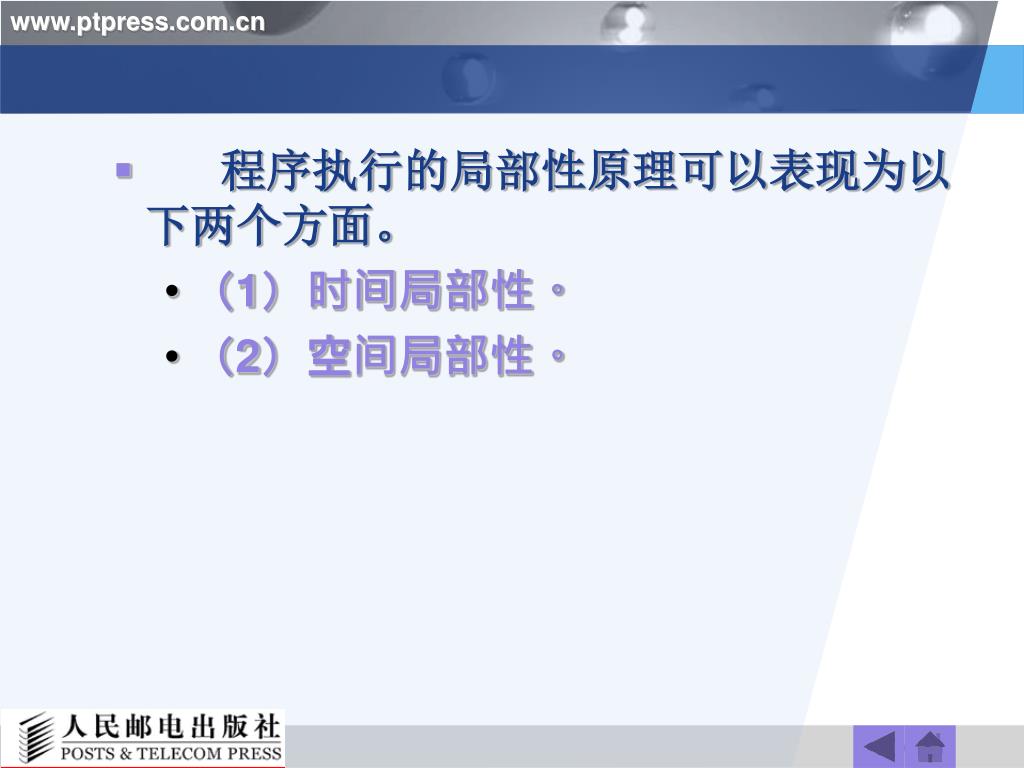 www.ptpress.com.cn

程序执行的局部性原理可以表现为以下两个方面。

• （1）时间局部性。
• （2）空间局部性。

人民邮电出版社
POSTS & TELECOM PRESS